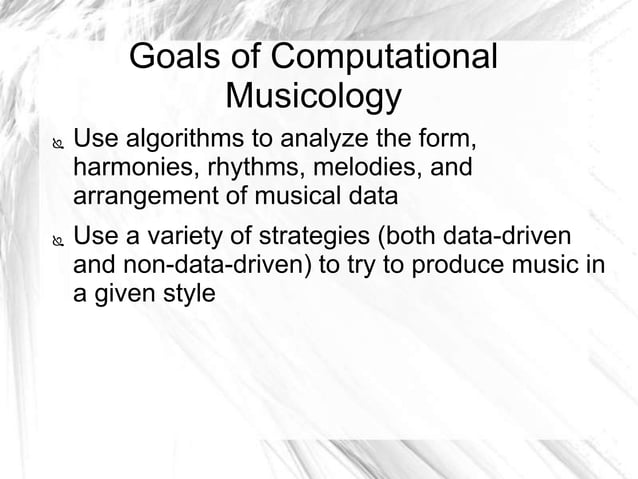 Goals of Computational Musicology

Use algorithms to analyze the form, harmonies, rhythms, melodies, and arrangement of musical data

Use a variety of strategies (both data-driven and non-data-driven) to try to produce music in a given style